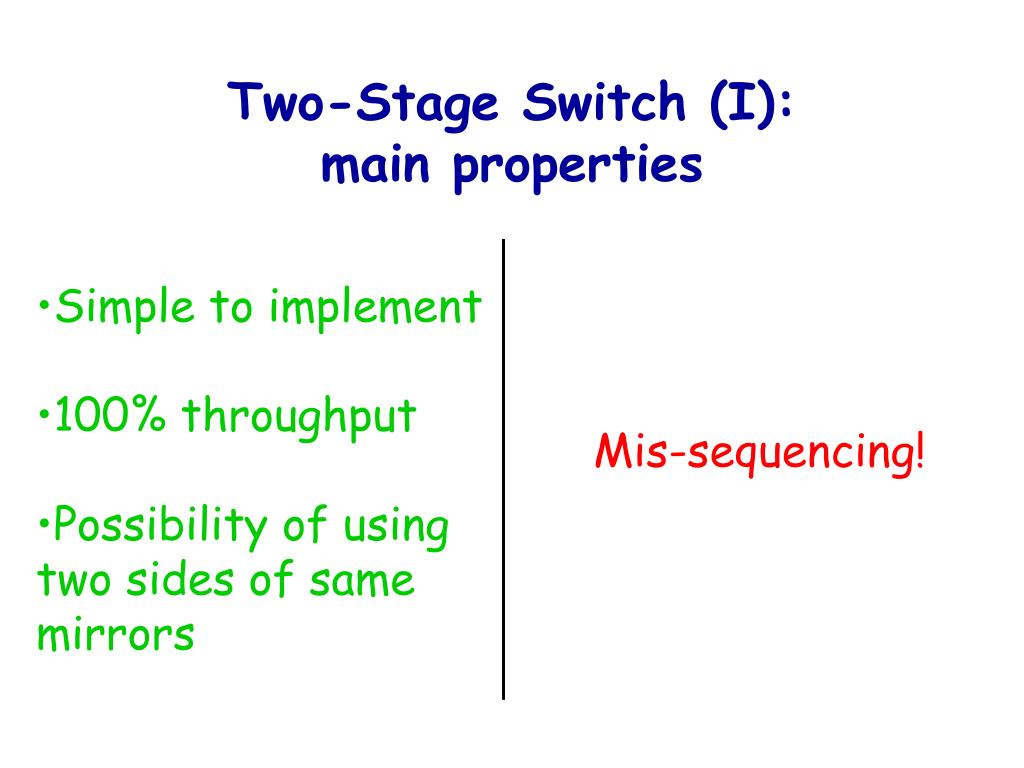 Two-Stage Switch (I):
main properties

•Simple to implement

•100% throughput

•Possibility of using two sides of same mirrors

Mis-sequencing!